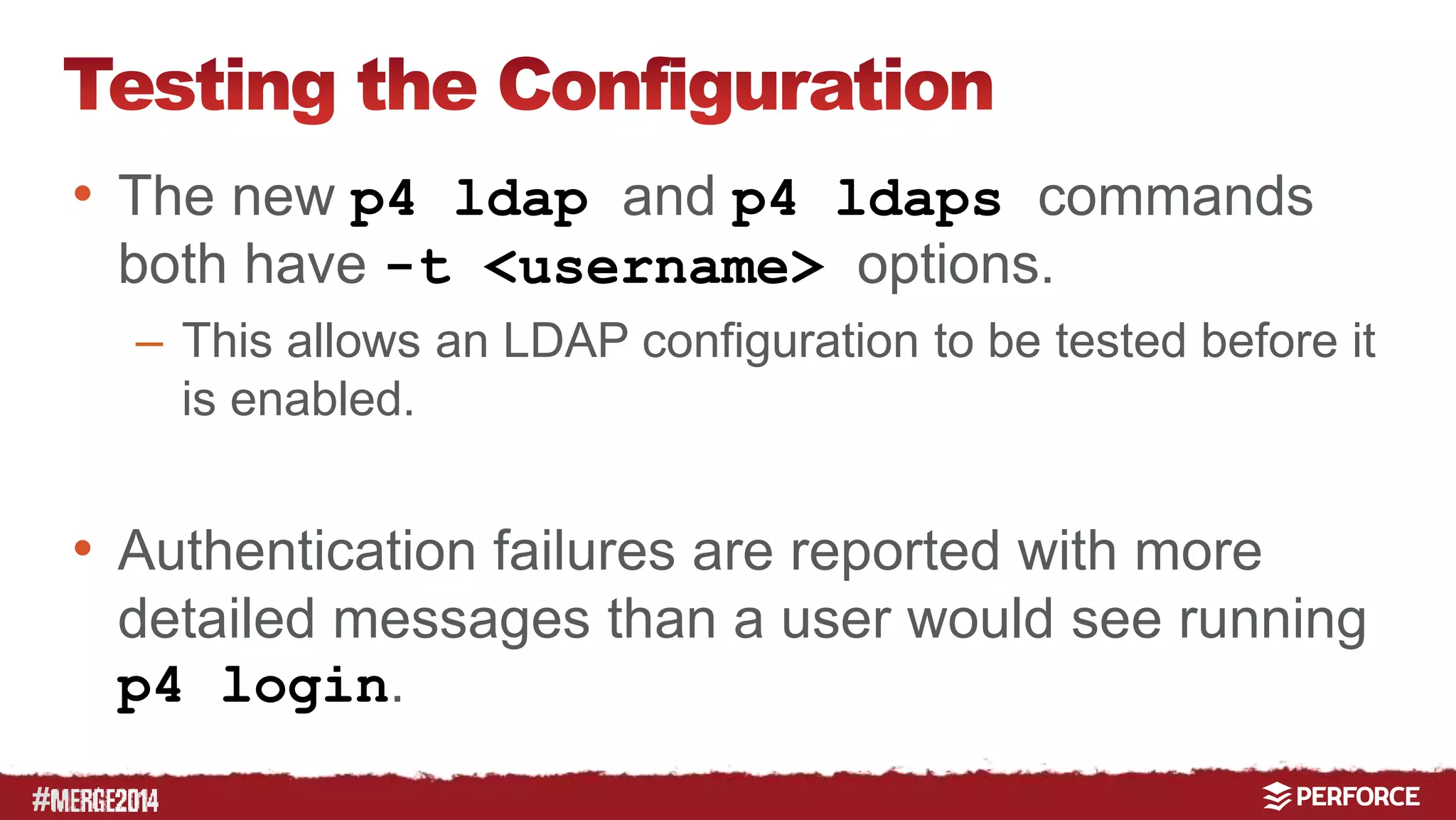 Testing the Configuration

• The new p4 ldap and p4 ldaps commands both have -t <username> options.

– This allows an LDAP configuration to be tested before it is enabled.

• Authentication failures are reported with more detailed messages than a user would see running p4 login.

#MERGE2014

PERFORCE